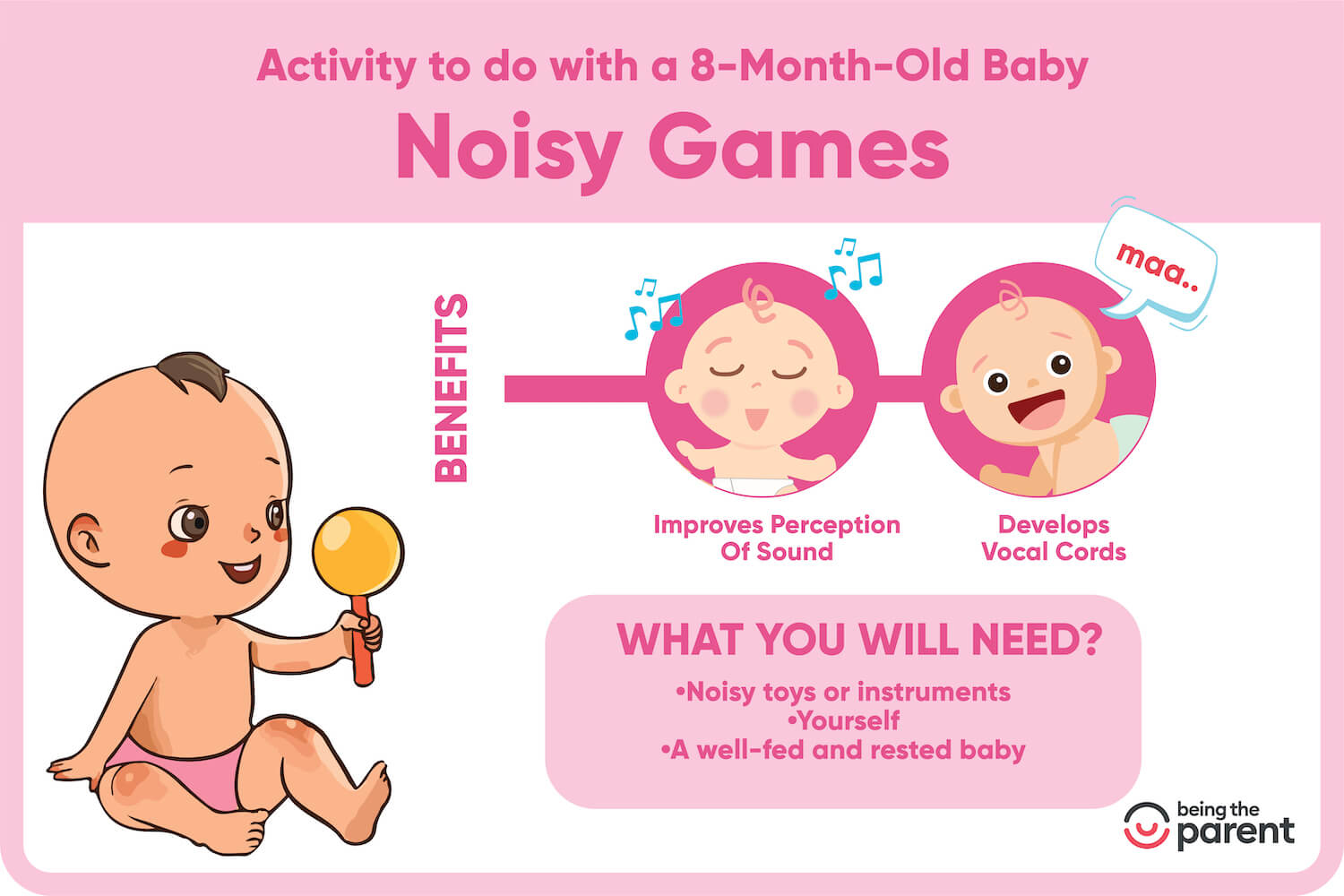 Activity to do with a 8-Month-Old Baby

Noisy Games

BENEFITS

maa..

Improves Perception Of Sound

Develops Vocal Cords

WHAT YOU WILL NEED?

•Noisy toys or instruments
•Yourself
•A well-fed and rested baby

being the parent